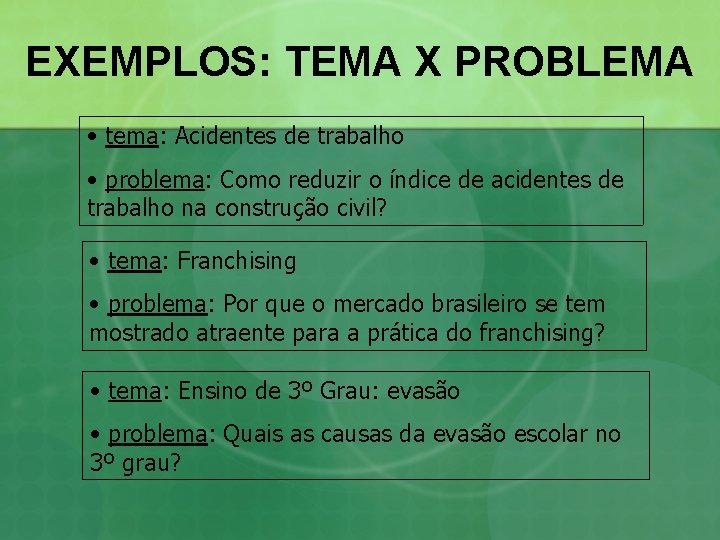 EXEMPLOS: TEMA X PROBLEMA

• tema: Acidentes de trabalho

• problema: Como reduzir o índice de acidentes de trabalho na construção civil?

• tema: Franchising

• problema: Por que o mercado brasileiro se tem mostrado atraente para a prática do franchising?

• tema: Ensino de 3º Grau: evasão

• problema: Quais as causas da evasão escolar no 3º grau?